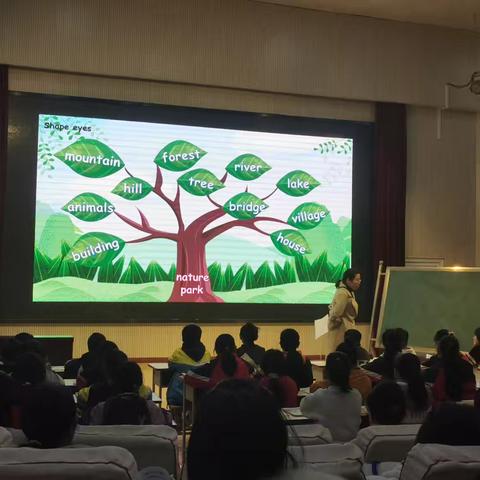 Shape eyes

mountain
forest
river
hill
tree
lake
animals
bridge
village
building
house
nature park